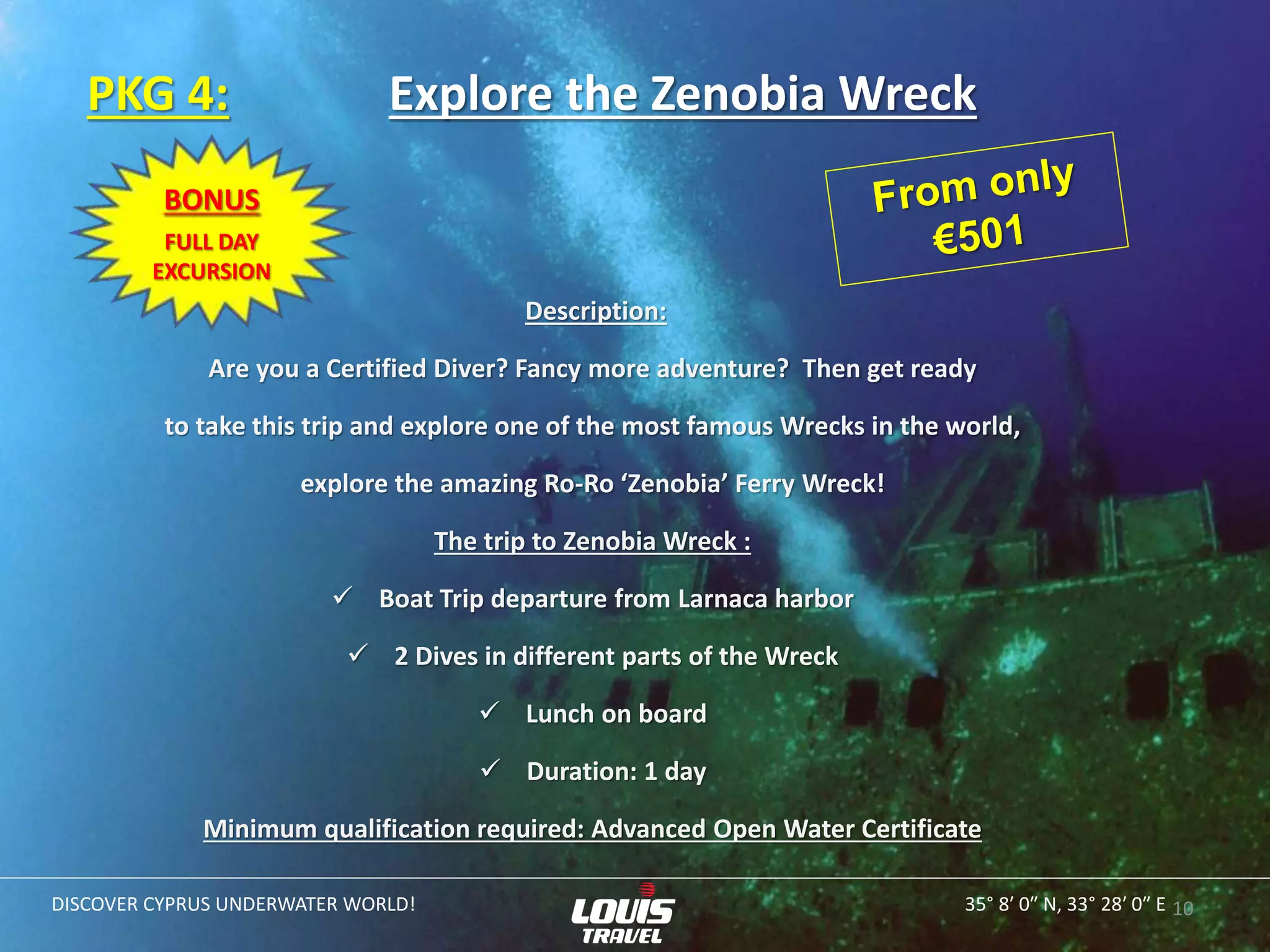 PKG 4: Explore the Zenobia Wreck

BONUS
FULL DAY EXCURSION

From only €501

Description:

Are you a Certified Diver? Fancy more adventure? Then get ready to take this trip and explore one of the most famous Wrecks in the world, explore the amazing Ro-Ro ‘Zenobia’ Ferry Wreck!

The trip to Zenobia Wreck :

✓ Boat Trip departure from Larnaca harbor

✓ 2 Dives in different parts of the Wreck

✓ Lunch on board

✓ Duration: 1 day

Minimum qualification required: Advanced Open Water Certificate

DISCOVER CYPRUS UNDERWATER WORLD!

LOUIS TRAVEL

35° 8′ 0″ N, 33° 28′ 0″ E 10